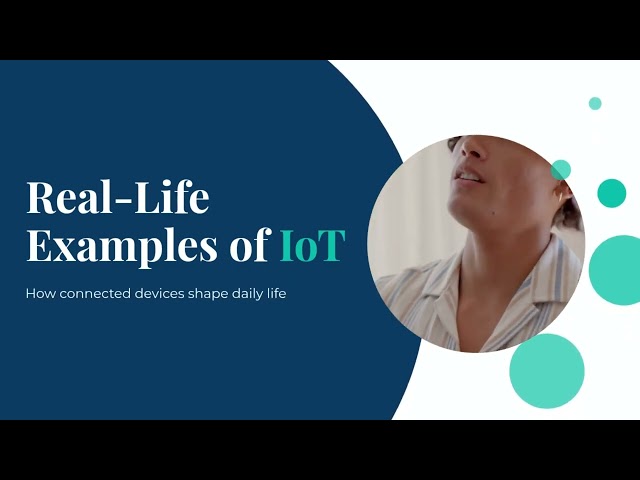 Real-Life Examples of IoT

How connected devices shape daily life